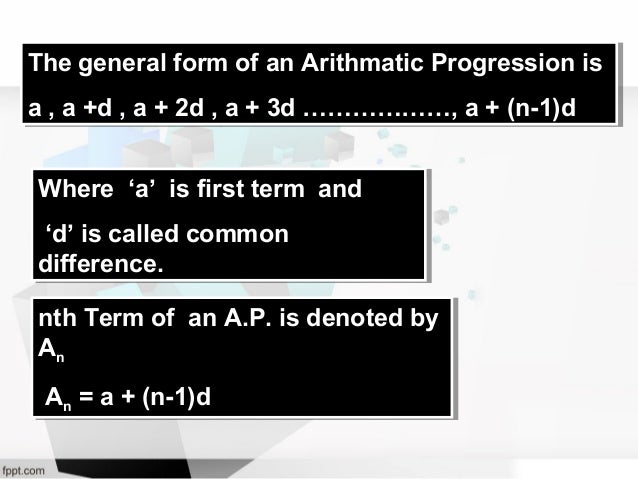 The general form of an Arithmatic Progression is

a , a +d , a + 2d , a + 3d ………………, a + (n-1)d

Where ‘a’ is first term and

‘d’ is called common difference.

nth Term of an A.P. is denoted by $A_n$

$A_n = a + (n-1)d$

fppt.com